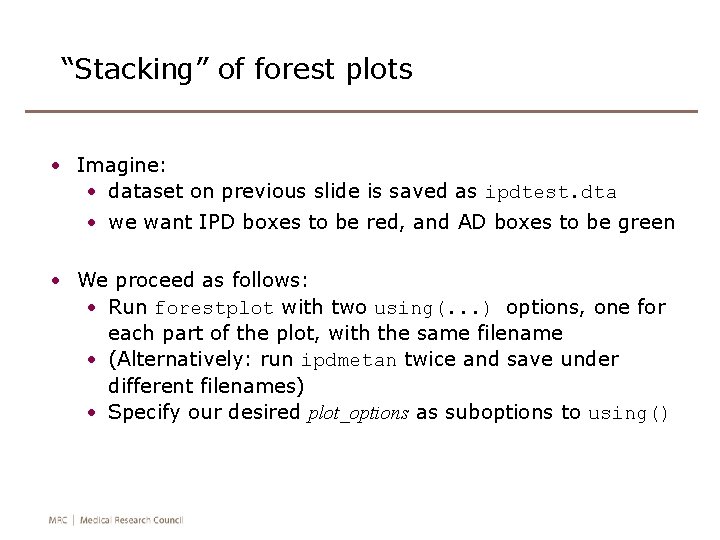 "Stacking" of forest plots

• Imagine:
  • dataset on previous slide is saved as ipdtest.dta
  • we want IPD boxes to be red, and AD boxes to be green

• We proceed as follows:
  • Run forestplot with two using(...) options, one for each part of the plot, with the same filename
  • (Alternatively: run ipdmetan twice and save under different filenames)
  • Specify our desired plot_options as suboptions to using()

MRC | Medical Research Council